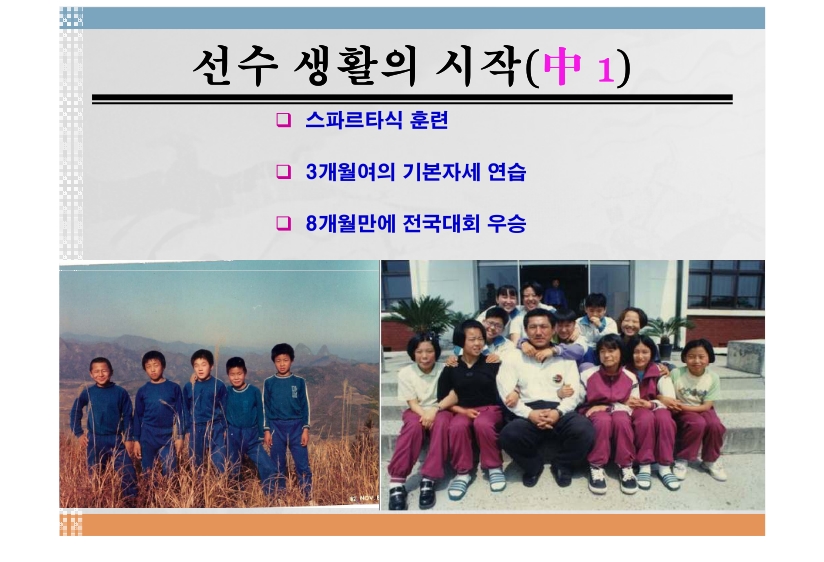 선수 생활의 시작(中 1)

❑ 스파르타식 훈련

❑ 3개월여의 기본자세 연습

❑ 8개월만에 전국대회 우승